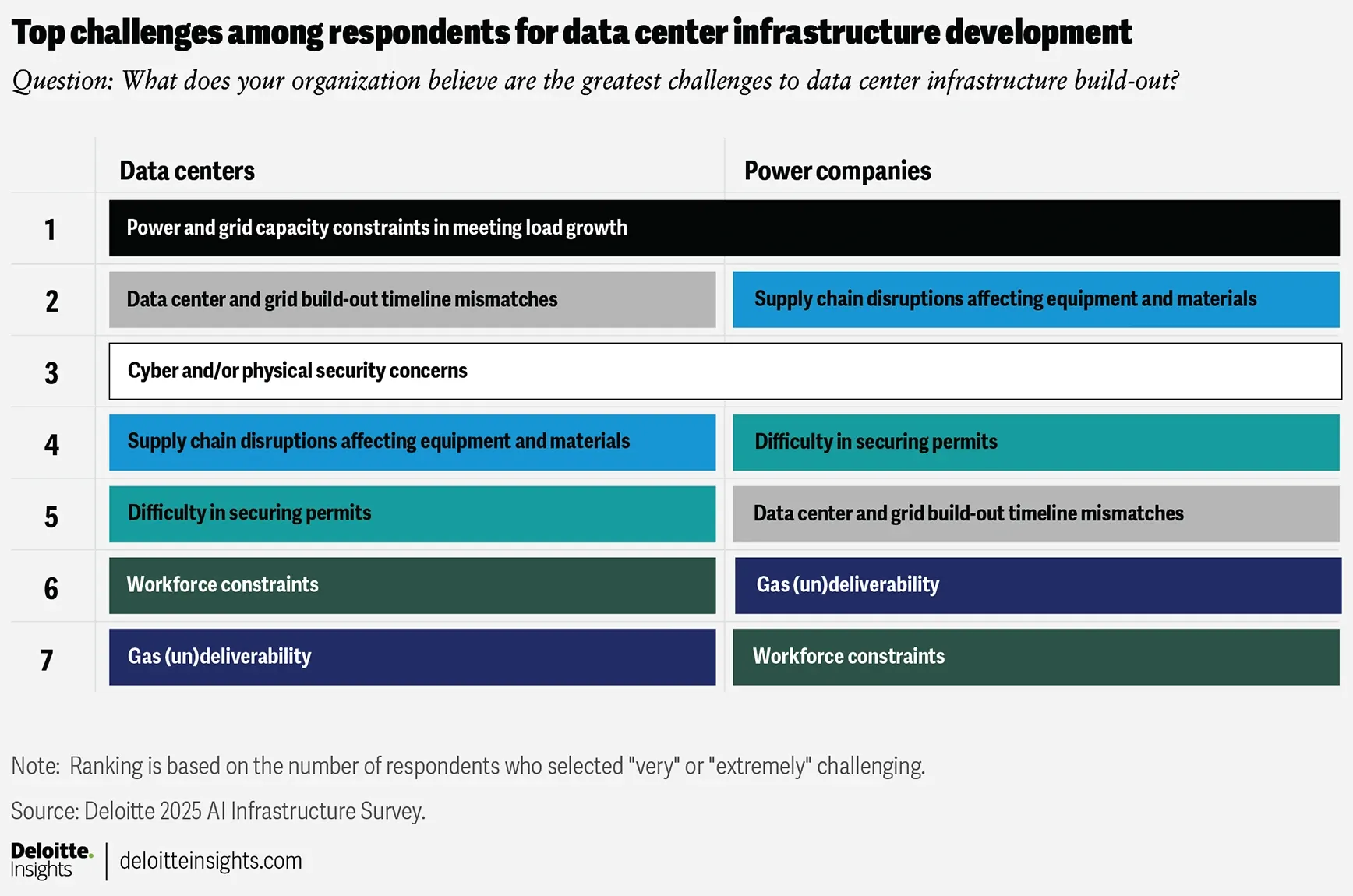 Top challenges among respondents for data center infrastructure development

Question: What does your organization believe are the greatest challenges to data center infrastructure build-out?

| | Data centers | Power companies |
|---|---|---|
| 1 | Power and grid capacity constraints in meeting load growth | |
| 2 | Data center and grid build-out timeline mismatches | Supply chain disruptions affecting equipment and materials |
| 3 | Cyber and/or physical security concerns | |
| 4 | Supply chain disruptions affecting equipment and materials | Difficulty in securing permits |
| 5 | Difficulty in securing permits | Data center and grid build-out timeline mismatches |
| 6 | Workforce constraints | Gas (un)deliverability |
| 7 | Gas (un)deliverability | Workforce constraints |

Note: Ranking is based on the number of respondents who selected "very" or "extremely" challenging.

Source: Deloitte 2025 AI Infrastructure Survey.

Deloitte. Insights | deloitteinsights.com